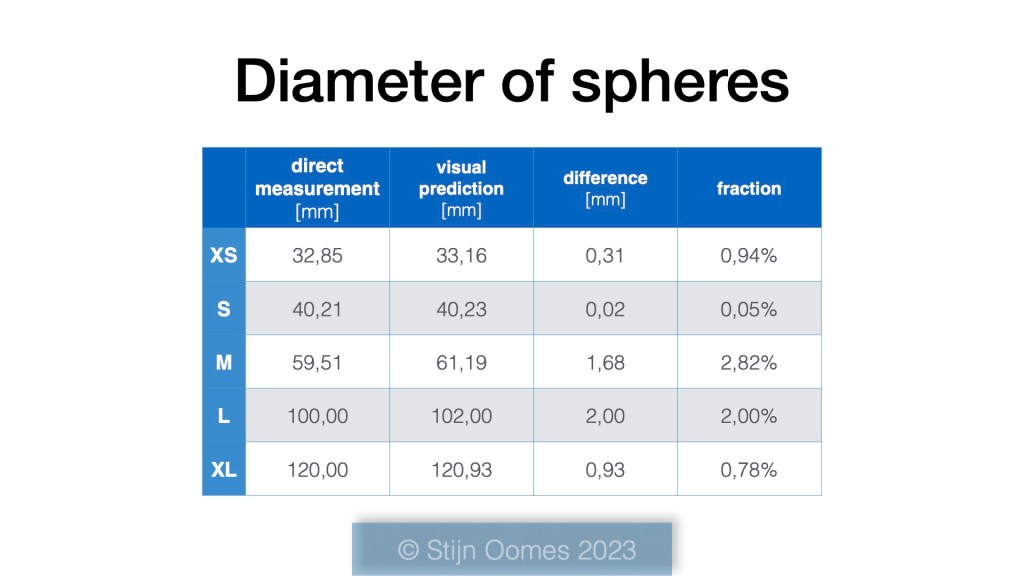 Diameter of spheres

| | direct measurement [mm] | visual prediction [mm] | difference [mm] | fraction |
|---|---|---|---|---|
| XS | 32,85 | 33,16 | 0,31 | 0,94% |
| S | 40,21 | 40,23 | 0,02 | 0,05% |
| M | 59,51 | 61,19 | 1,68 | 2,82% |
| L | 100,00 | 102,00 | 2,00 | 2,00% |
| XL | 120,00 | 120,93 | 0,93 | 0,78% |

© Stijn Oomes 2023